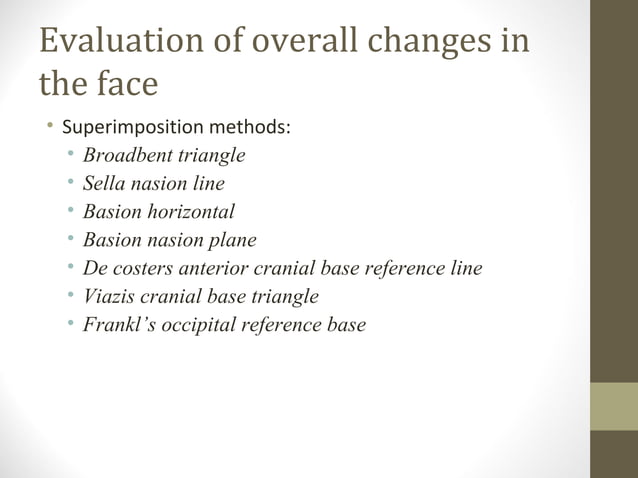 Evaluation of overall changes in the face

• Superimposition methods:
  • Broadbent triangle
  • Sella nasion line
  • Basion horizontal
  • Basion nasion plane
  • De costers anterior cranial base reference line
  • Viazis cranial base triangle
  • Frankl's occipital reference base